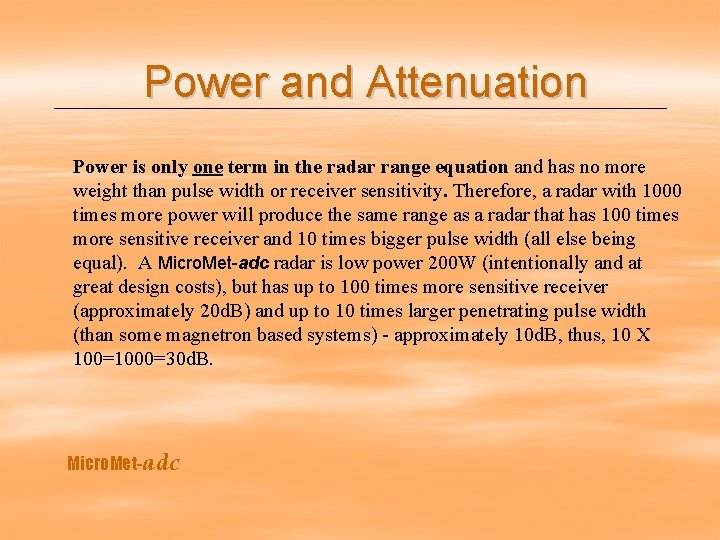 Power and Attenuation

Power is only one term in the radar range equation and has no more weight than pulse width or receiver sensitivity. Therefore, a radar with 1000 times more power will produce the same range as a radar that has 100 times more sensitive receiver and 10 times bigger pulse width (all else being equal). A MicroMet-adc radar is low power 200W (intentionally and at great design costs), but has up to 100 times more sensitive receiver (approximately 20dB) and up to 10 times larger penetrating pulse width (than some magnetron based systems) - approximately 10dB, thus, 10 X 100=1000=30dB.

MicroMet-adc